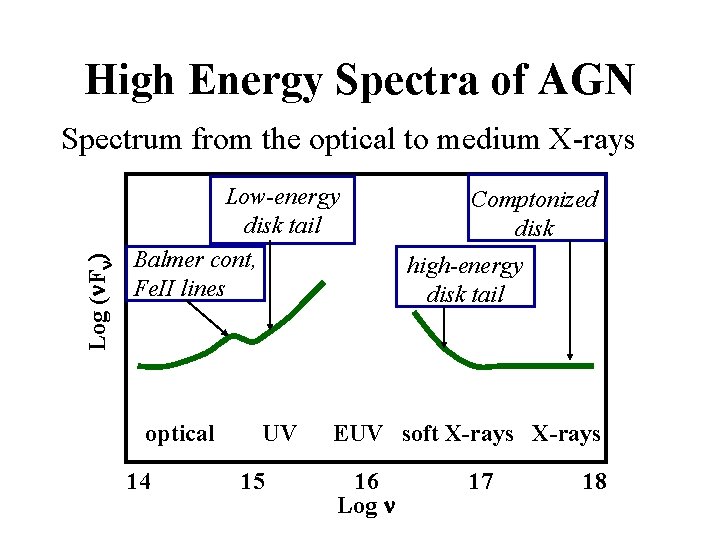 High Energy Spectra of AGN

Spectrum from the optical to medium X-rays

Low-energy disk tail

Comptonized disk

Balmer cont, FeII lines

high-energy disk tail

Log ($\nu F_\nu$)

optical

UV

EUV

soft X-rays

X-rays

14

15

16

17

18

Log $\nu$